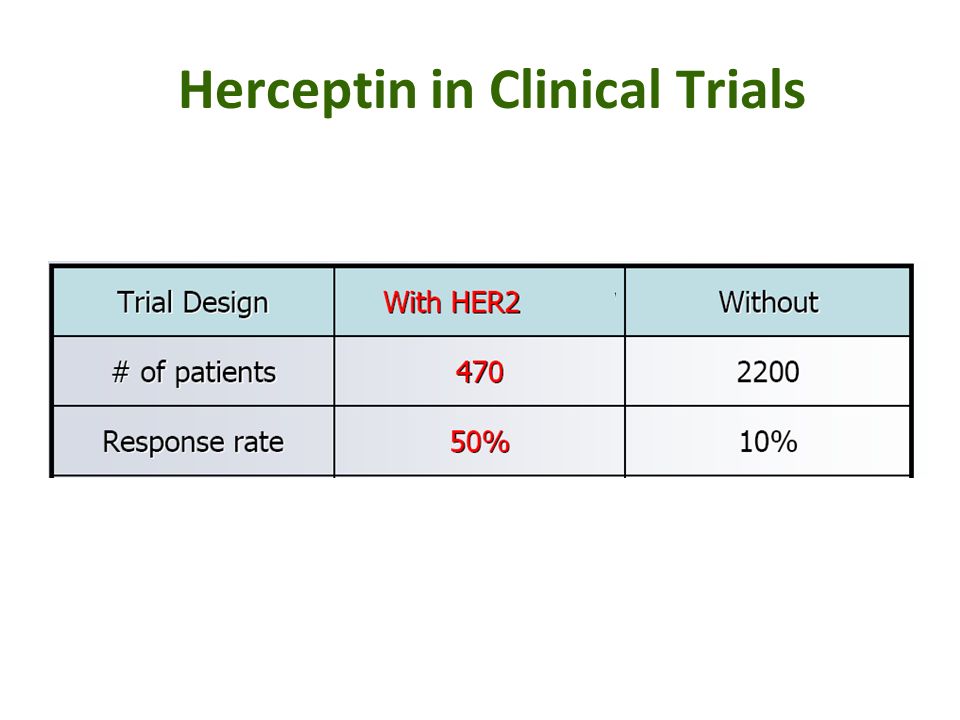 Herceptin in Clinical Trials

| Trial Design | With HER2 | Without |
|---|---|---|
| # of patients | 470 | 2200 |
| Response rate | 50% | 10% |